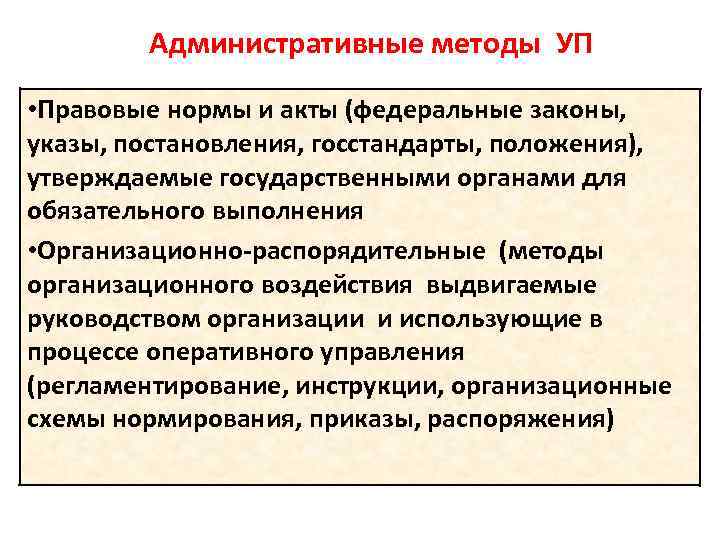 Административные методы УП

•Правовые нормы и акты (федеральные законы, указы, постановления, госстандарты, положения), утверждаемые государственными органами для обязательного выполнения

•Организационно-распорядительные (методы организационного воздействия выдвигаемые руководством организации и использующие в процессе оперативного управления (регламентирование, инструкции, организационные схемы нормирования, приказы, распоряжения)